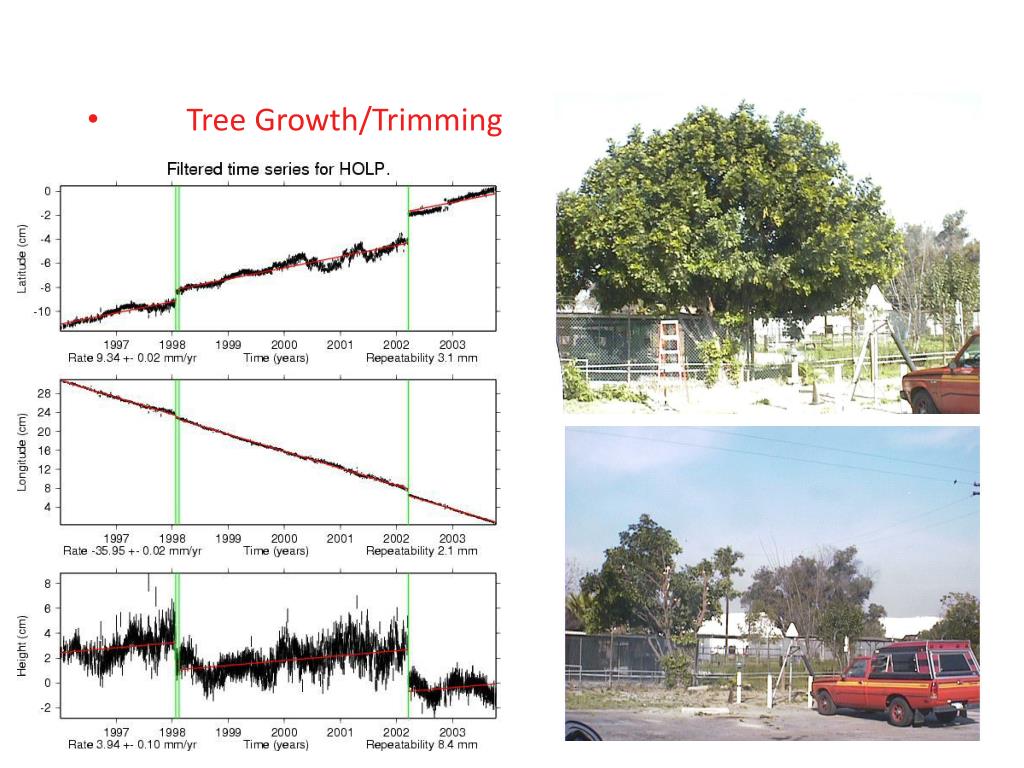 • Tree Growth/Trimming

Filtered time series for HOLP.

Latitude (cm)
0
-2
-4
-6
-8
-10
1997 1998 1999 2000 2001 2002 2003
Rate 9.34 +- 0.02 mm/yr Time (years) Repeatability 3.1 mm

Longitude (cm)
28
24
20
16
12
8
4
1997 1998 1999 2000 2001 2002 2003
Rate -35.95 +- 0.02 mm/yr Time (years) Repeatability 2.1 mm

Height (cm)
8
6
4
2
0
-2
1997 1998 1999 2000 2001 2002 2003
Rate 3.94 +- 0.10 mm/yr Time (years) Repeatability 8.4 mm